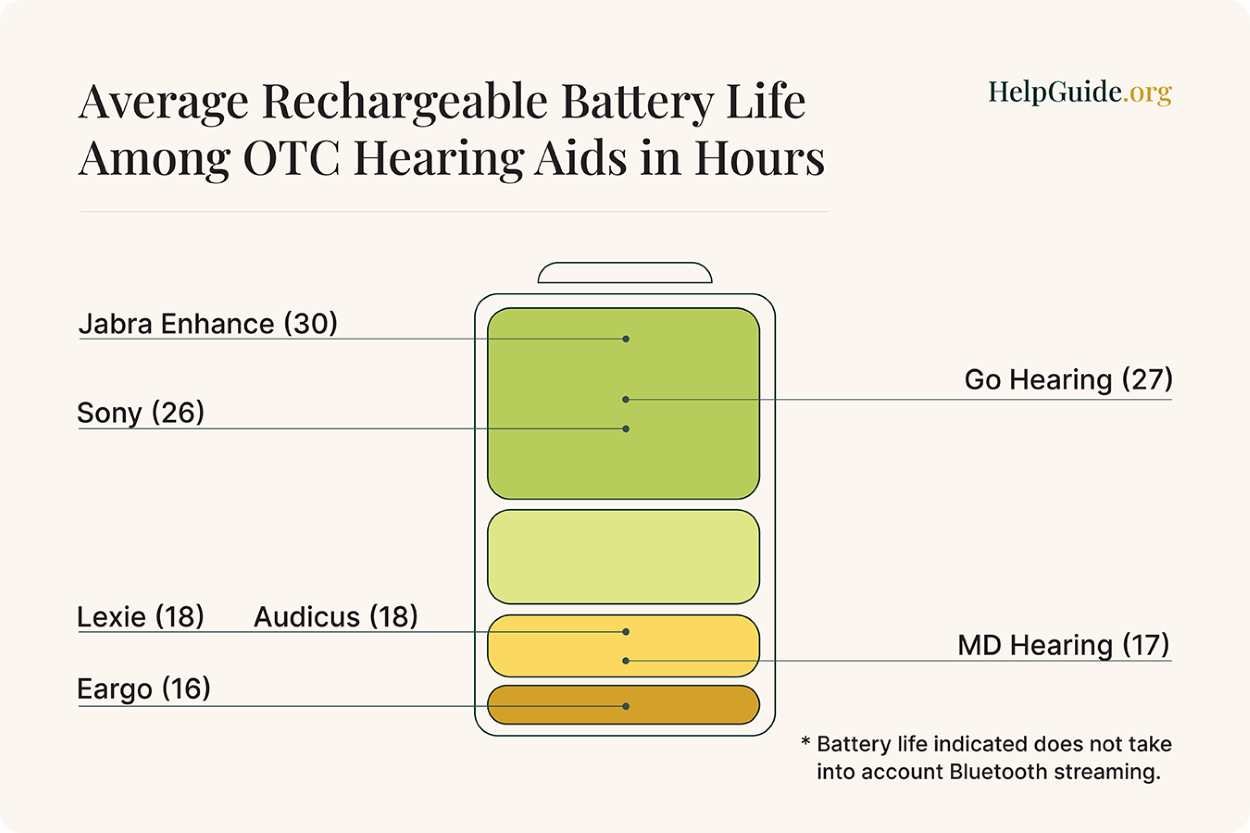 Average Rechargeable Battery Life Among OTC Hearing Aids in Hours

HelpGuide.org

Jabra Enhance (30)

Go Hearing (27)

Sony (26)

Lexie (18)

Audicus (18)

MD Hearing (17)

Eargo (16)

* Battery life indicated does not take into account Bluetooth streaming.